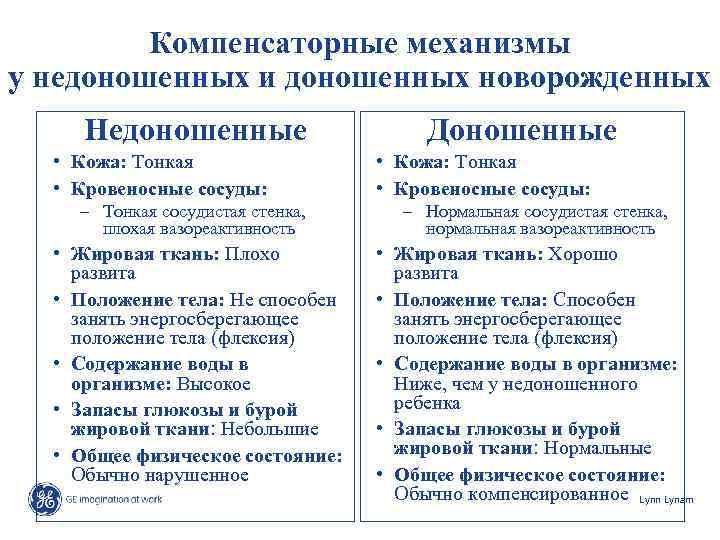 Компенсаторные механизмы у недоношенных и доношенных новорожденных

Недоношенные

• Кожа: Тонкая
• Кровеносные сосуды:
  – Тонкая сосудистая стенка, плохая вазореактивность
• Жировая ткань: Плохо развита
• Положение тела: Не способен занять энергосберегающее положение тела (флексия)
• Содержание воды в организме: Высокое
• Запасы глюкозы и бурой жировой ткани: Небольшие
• Общее физическое состояние: Обычно нарушенное

GE imagination at work

Доношенные

• Кожа: Тонкая
• Кровеносные сосуды:
  – Нормальная сосудистая стенка, нормальная вазореактивность
• Жировая ткань: Хорошо развита
• Положение тела: Способен занять энергосберегающее положение тела (флексия)
• Содержание воды в организме: Ниже, чем у недоношенного ребенка
• Запасы глюкозы и бурой жировой ткани: Нормальные
• Общее физическое состояние: Обычно компенсированное

Lynn Lynam